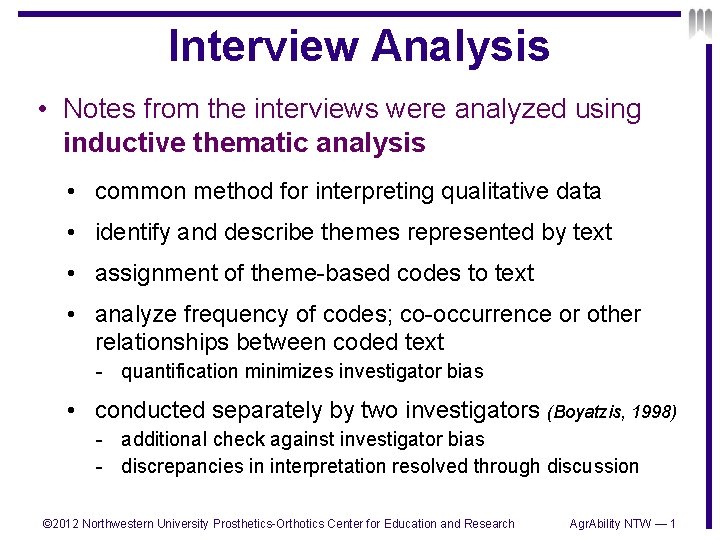 Interview Analysis

• Notes from the interviews were analyzed using inductive thematic analysis

• common method for interpreting qualitative data

• identify and describe themes represented by text

• assignment of theme-based codes to text

• analyze frequency of codes; co-occurrence or other relationships between coded text

- quantification minimizes investigator bias

• conducted separately by two investigators (Boyatzis, 1998)

- additional check against investigator bias

- discrepancies in interpretation resolved through discussion

©2012 Northwestern University Prosthetics-Orthotics Center for Education and Research AgrAbility NTW — 1